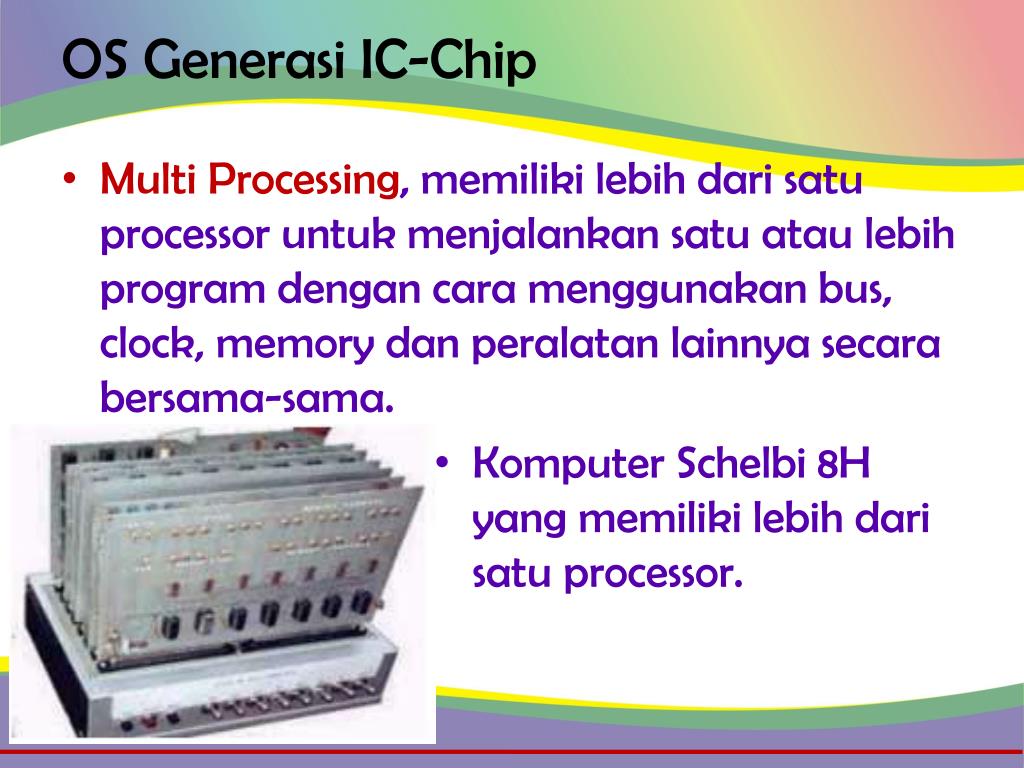 OS Generasi IC-Chip

• Multi Processing, memiliki lebih dari satu processor untuk menjalankan satu atau lebih program dengan cara menggunakan bus, clock, memory dan peralatan lainnya secara bersama-sama.

• Komputer Schelbi 8H yang memiliki lebih dari satu processor.